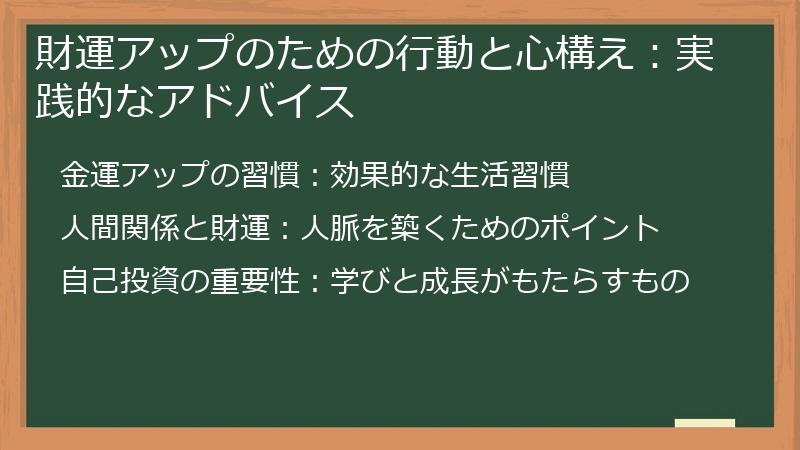 財運アップのための行動と心構え：実践的なアドバイス

金運アップの習慣：効果的な生活習慣

人間関係と財運：人脈を築くためのポイント

自己投資の重要性：学びと成長がもたらすもの